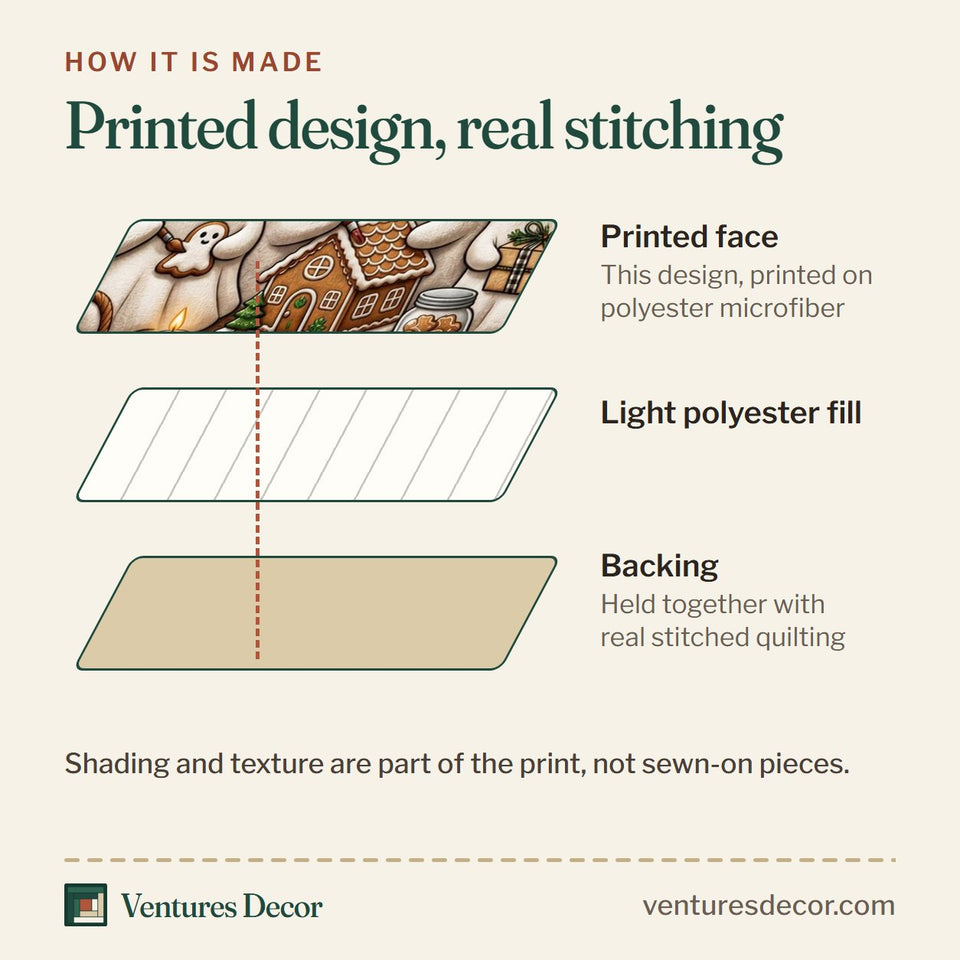 HOW IT IS MADE

Printed design, real stitching

Printed face
This design, printed on polyester microfiber

Light polyester fill

Backing
Held together with real stitched quilting

Shading and texture are part of the print, not sewn-on pieces.

Ventures Decor

venturesdecor.com